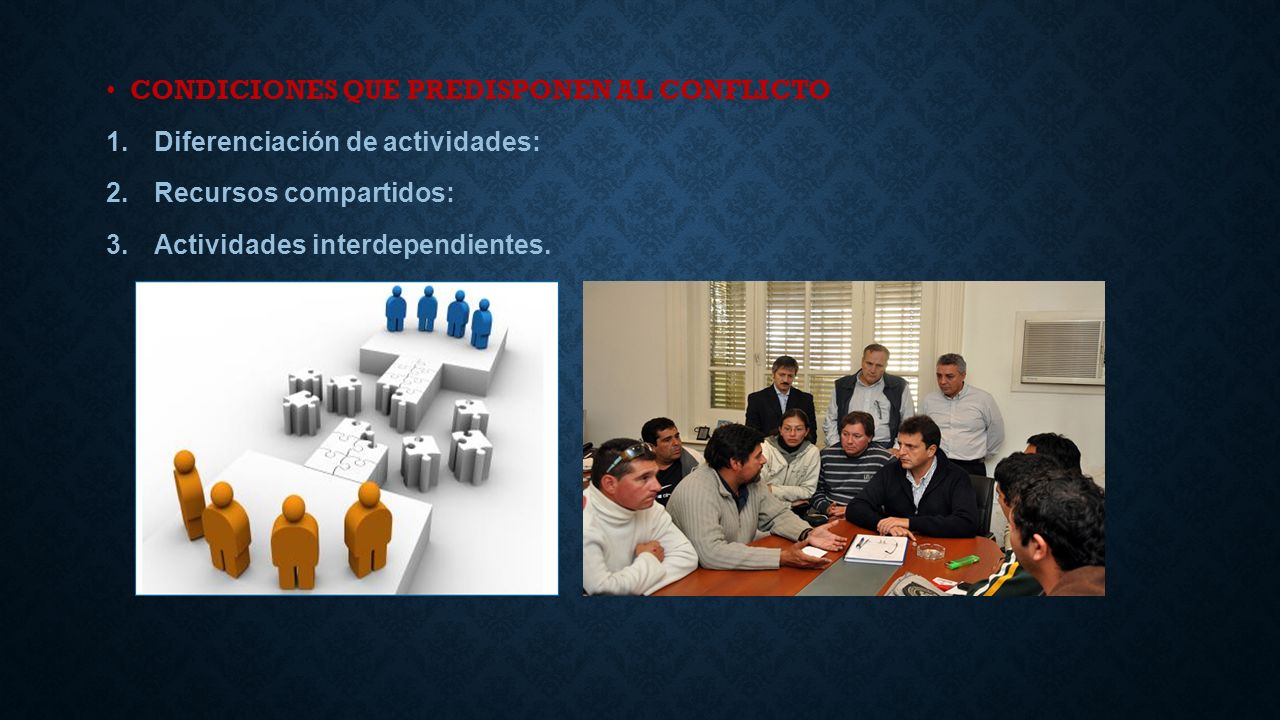 • CONDICIONES QUE PREDISPONEN AL CONFLICTO

1. Diferenciación de actividades:

2. Recursos compartidos:

3. Actividades interdependientes.